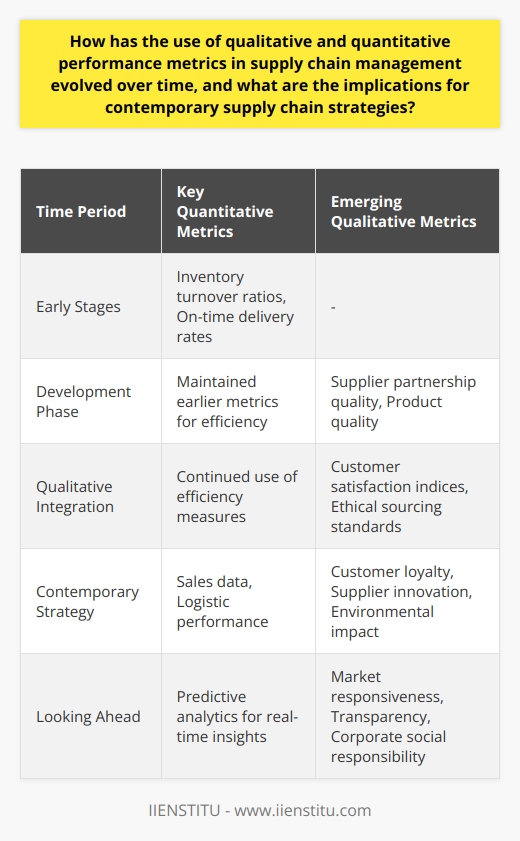 How has the use of qualitative and quantitative performance metrics in supply chain management evolved over time, and what are the implications for contemporary supply chain strategies?

| Time Period | Key Quantitative Metrics | Emerging Qualitative Metrics |
|---|---|---|
| Early Stages | Inventory turnover ratios, On-time delivery rates | - |
| Development Phase | Maintained earlier metrics for efficiency | Supplier partnership quality, Product quality |
| Qualitative Integration | Continued use of efficiency measures | Customer satisfaction indices, Ethical sourcing standards |
| Contemporary Strategy | Sales data, Logistic performance | Customer loyalty, Supplier innovation, Environmental impact |
| Looking Ahead | Predictive analytics for real-time insights | Market responsiveness, Transparency, Corporate social responsibility |

IIENSTITU - www.iienstitu.com